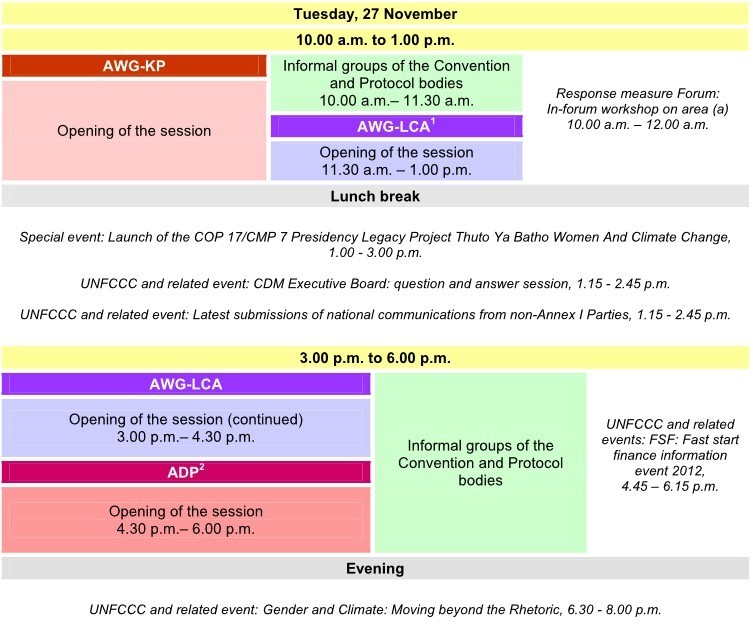 Tuesday, 27 November

10.00 a.m. to 1.00 p.m.

AWG-KP

Opening of the session

Informal groups of the Convention and Protocol bodies
10.00 a.m.– 11.30 a.m.

AWG-LCA$^1$

Opening of the session
11.30 a.m. – 1.00 p.m.

Response measure Forum: In-forum workshop on area (a)
10.00 a.m. – 12.00 a.m.

Lunch break

Special event: Launch of the COP 17/CMP 7 Presidency Legacy Project Thuto Ya Batho Women And Climate Change, 1.00 - 3.00 p.m.

UNFCCC and related event: CDM Executive Board: question and answer session, 1.15 - 2.45 p.m.

UNFCCC and related event: Latest submissions of national communications from non-Annex I Parties, 1.15 - 2.45 p.m.

3.00 p.m. to 6.00 p.m.

AWG-LCA

Opening of the session (continued)
3.00 p.m.– 4.30 p.m.

ADP$^2$

Opening of the session
4.30 p.m.– 6.00 p.m.

Informal groups of the Convention and Protocol bodies

UNFCCC and related events: FSF: Fast start finance information event 2012,
4.45 – 6.15 p.m.

Evening

UNFCCC and related event: Gender and Climate: Moving beyond the Rhetoric, 6.30 - 8.00 p.m.